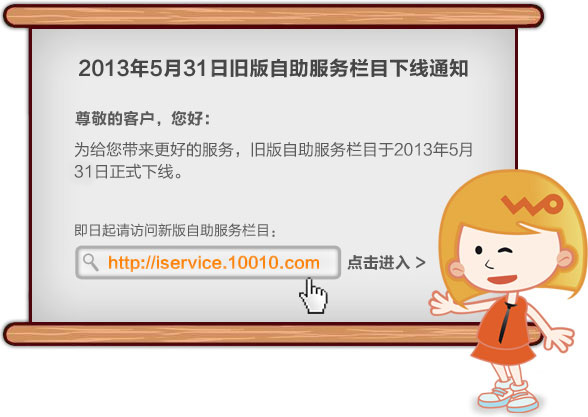 2013年5月31日旧版自助服务栏目下线通知

尊敬的客户，您好：

为给您带来更好的服务，旧版自助服务栏目于2013年5月31日正式下线。

即日起请访问新版自助服务栏目：

http://iservice.10010.com

点击进入 >

WO